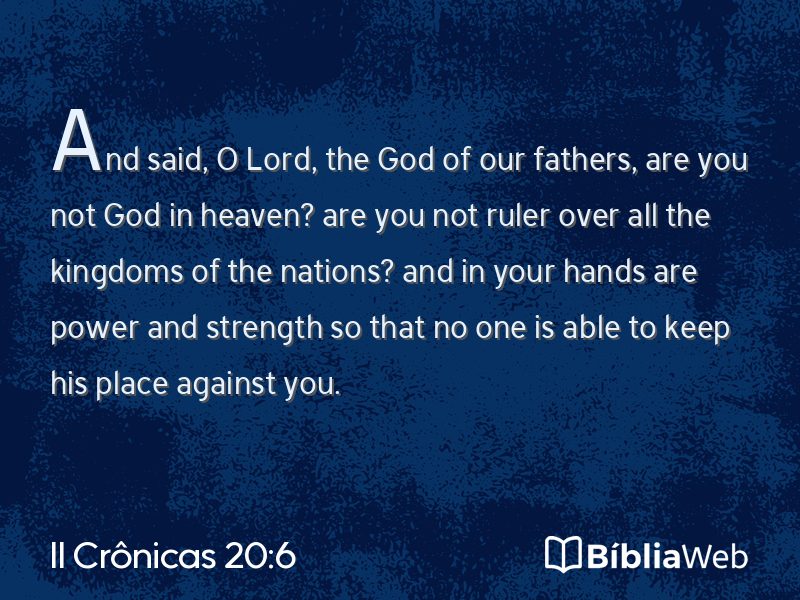 And said, O Lord, the God of our fathers, are you not God in heaven? are you not ruler over all the kingdoms of the nations? and in your hands are power and strength so that no one is able to keep his place against you.

II Crônicas 20:6

BíbliaWeb